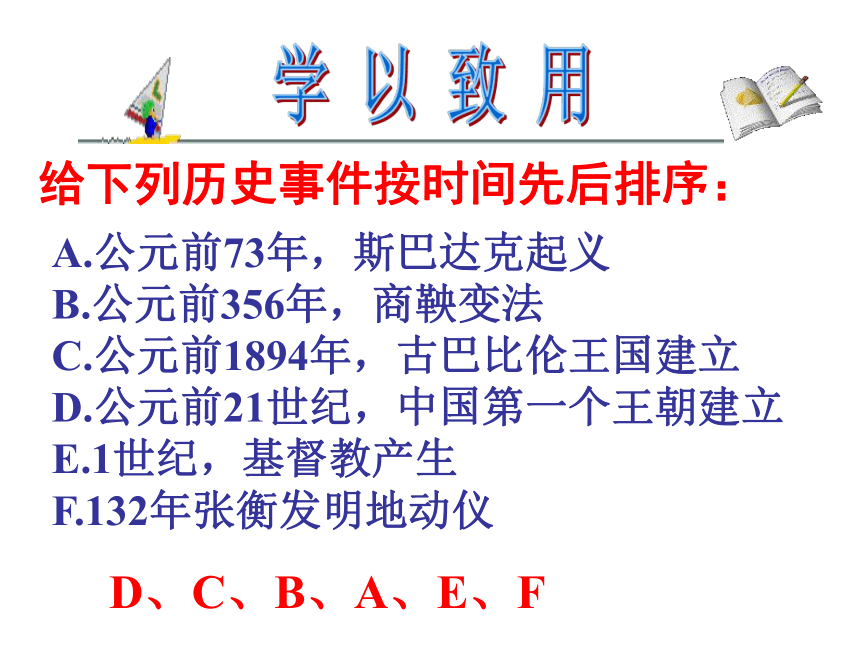 学以致用

给下列历史事件按时间先后排序：

A.公元前73年，斯巴达克起义
B.公元前356年，商鞅变法
C.公元前1894年，古巴比伦王国建立
D.公元前21世纪，中国第一个王朝建立
E.1世纪，基督教产生
F.132年张衡发明地动仪

D、C、B、A、E、F